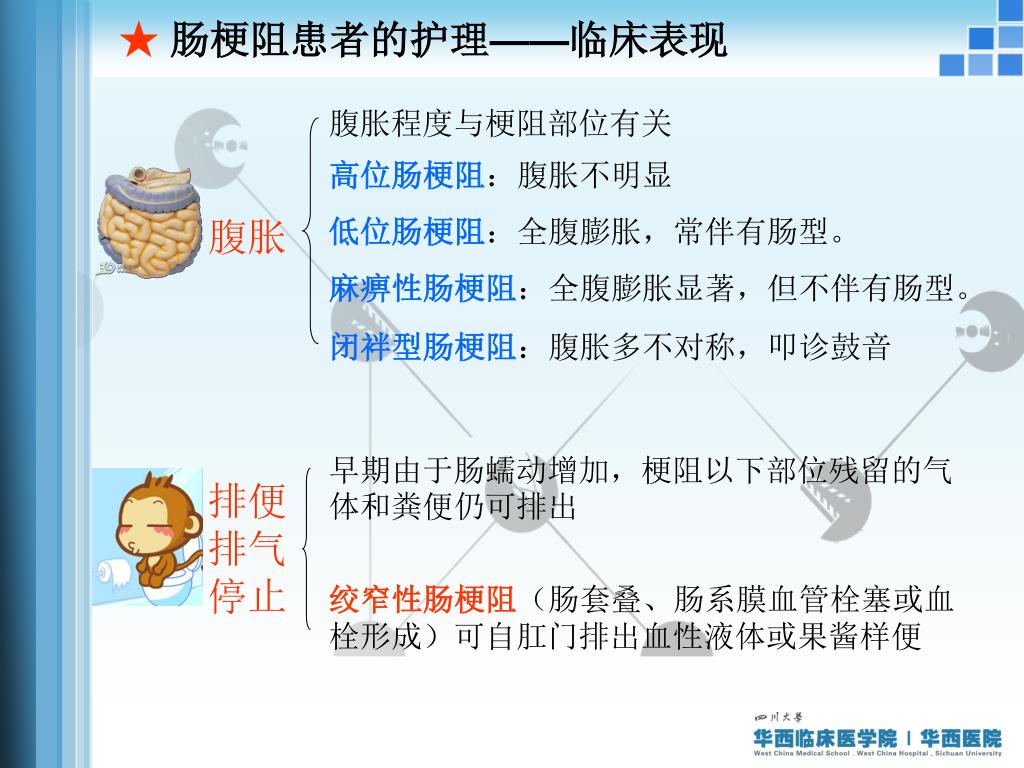 ★ 肠梗阻患者的护理——临床表现

腹胀

腹胀程度与梗阻部位有关

高位肠梗阻：腹胀不明显

低位肠梗阻：全腹膨胀，常伴有肠型。

麻痹性肠梗阻：全腹膨胀显著，但不伴有肠型。

闭袢型肠梗阻：腹胀多不对称，叩诊鼓音

排便排气停止

早期由于肠蠕动增加，梗阻以下部位残留的气体和粪便仍可排出

绞窄性肠梗阻（肠套叠、肠系膜血管栓塞或血栓形成）可自肛门排出血性液体或果酱样便

四川大学
华西临床医学院 | 华西医院
West China Medical School . West China Hospital , Sichuan University